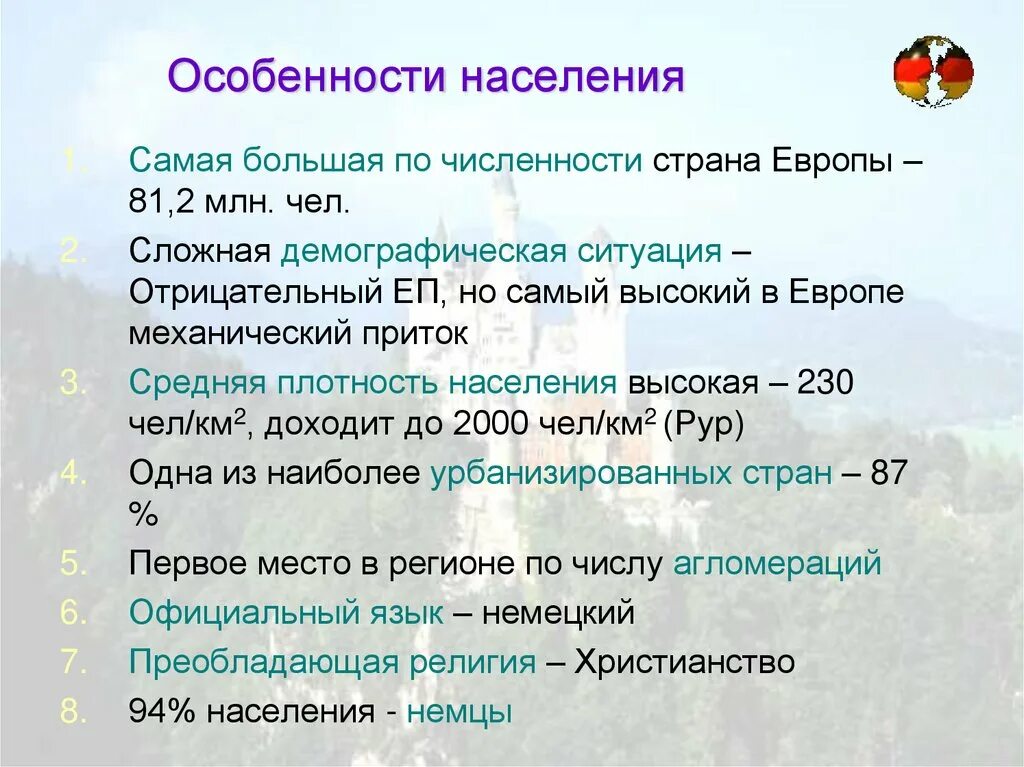 Особенности населения

1. Самая большая по численности страна Европы – 81,2 млн. чел.
2. Сложная демографическая ситуация – Отрицательный ЕП, но самый высокий в Европе механический приток
3. Средняя плотность населения высокая – 230 чел/км$^2$, доходит до 2000 чел/км$^2$ (Рур)
4. Одна из наиболее урбанизированных стран – 87 %
5. Первое место в регионе по числу агломераций
6. Официальный язык – немецкий
7. Преобладающая религия – Христианство
8. 94% населения - немцы